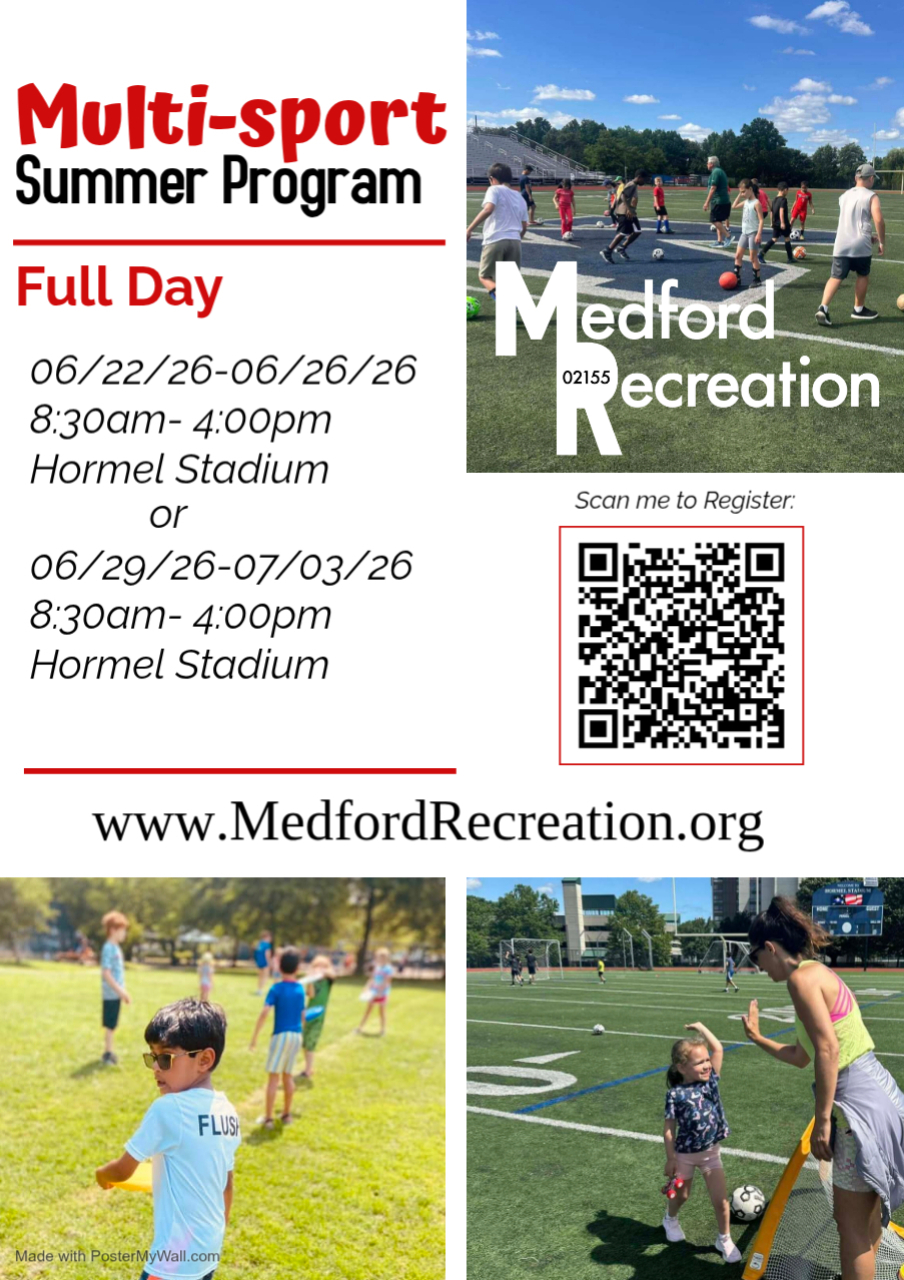 Multi-sport
Summer Program

Full Day

06/22/26-06/26/26
8:30am- 4:00pm
Hormel Stadium
or
06/29/26-07/03/26
8:30am- 4:00pm
Hormel Stadium

Medford
02155
Recreation

Scan me to Register:

www.MedfordRecreation.org

FLUSH

Made with PosterMyWall.com